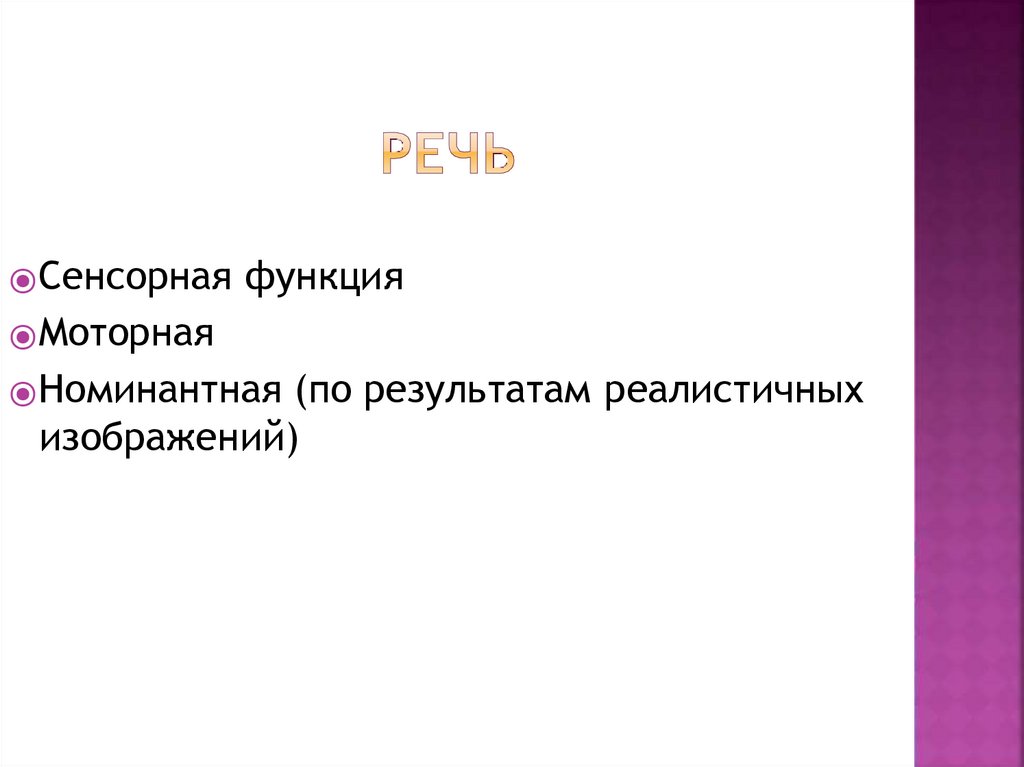 РЕЧЬ

Сенсорная функция

Моторная

Номинантная (по результатам реалистичных изображений)